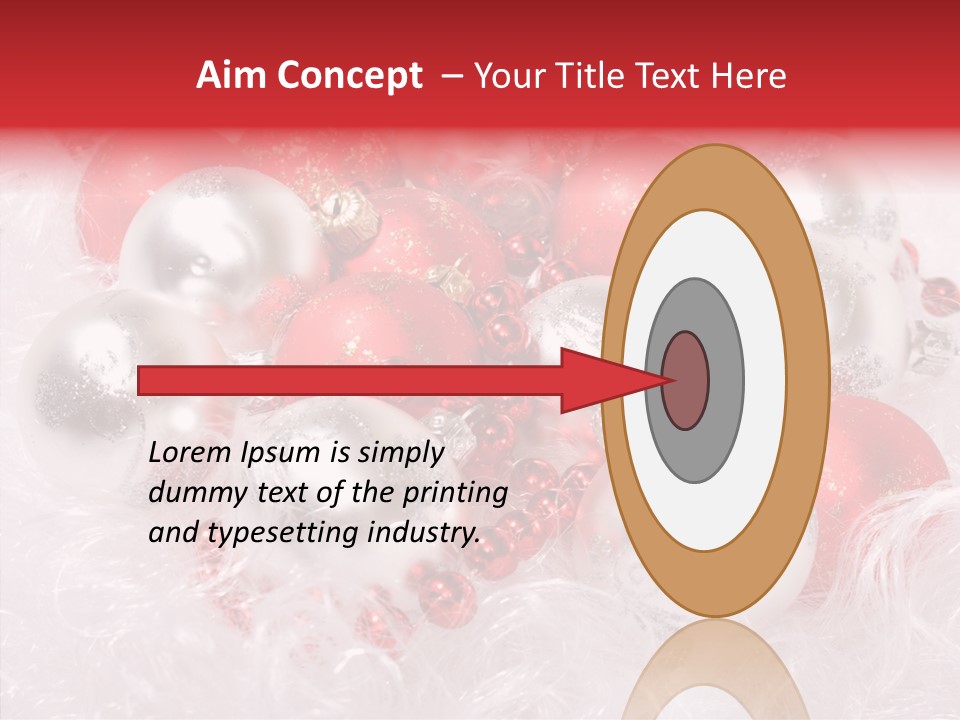 Aim Concept – Your Title Text Here

Lorem Ipsum is simply dummy text of the printing and typesetting industry.